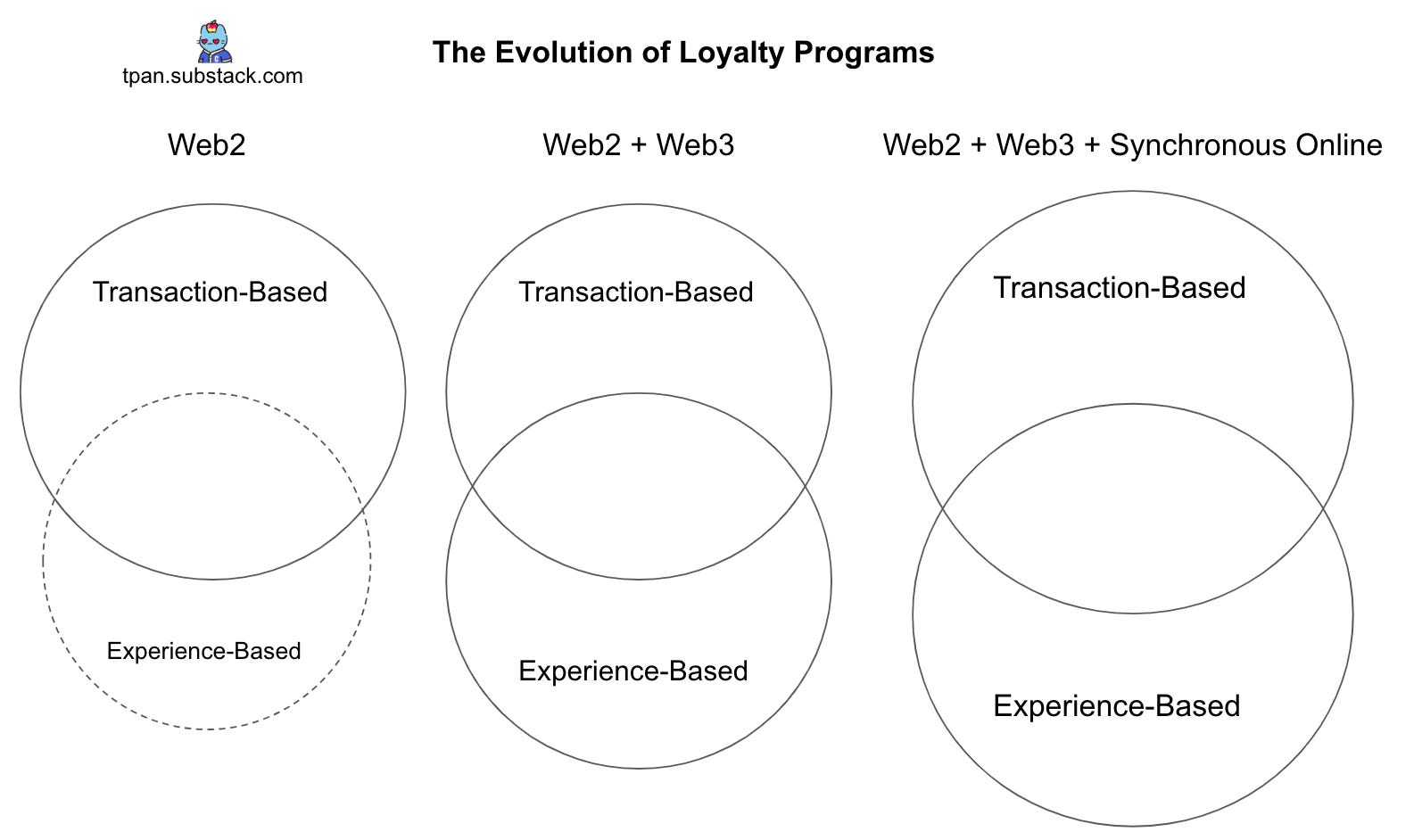 tpan.substack.com

The Evolution of Loyalty Programs

Web2

Transaction-Based

Experience-Based

Web2 + Web3

Transaction-Based

Experience-Based

Web2 + Web3 + Synchronous Online

Transaction-Based

Experience-Based